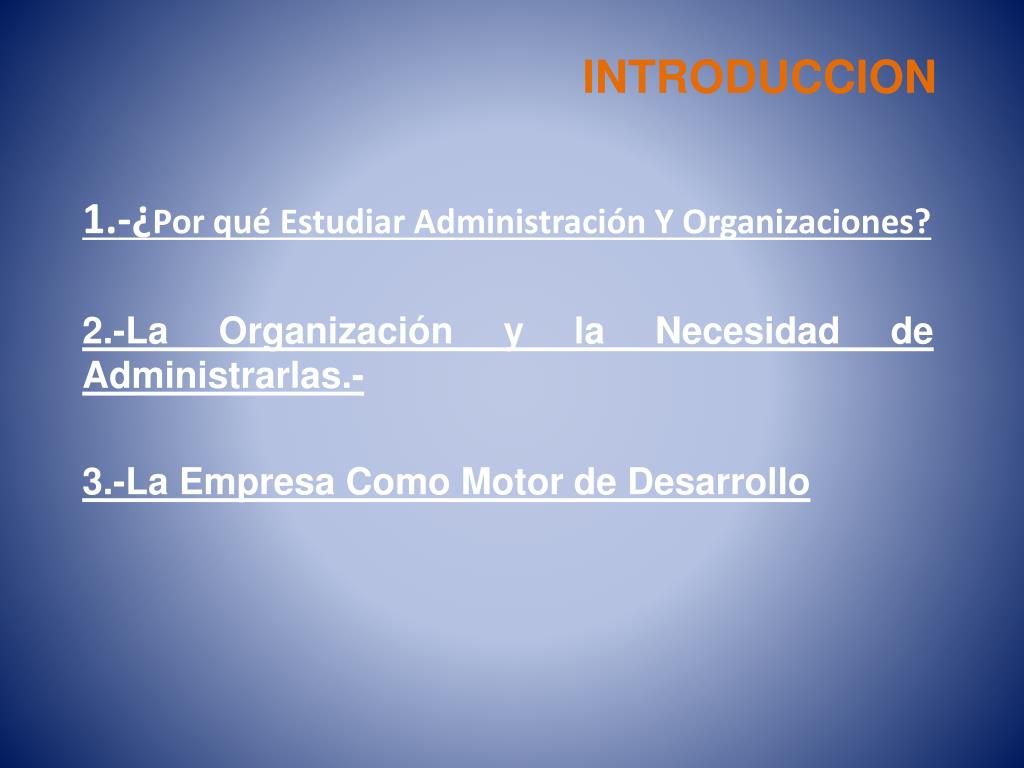 INTRODUCCION

1.-¿Por qué Estudiar Administración Y Organizaciones?

2.-La Organización y la Necesidad de Administrarlas.-

3.-La Empresa Como Motor de Desarrollo